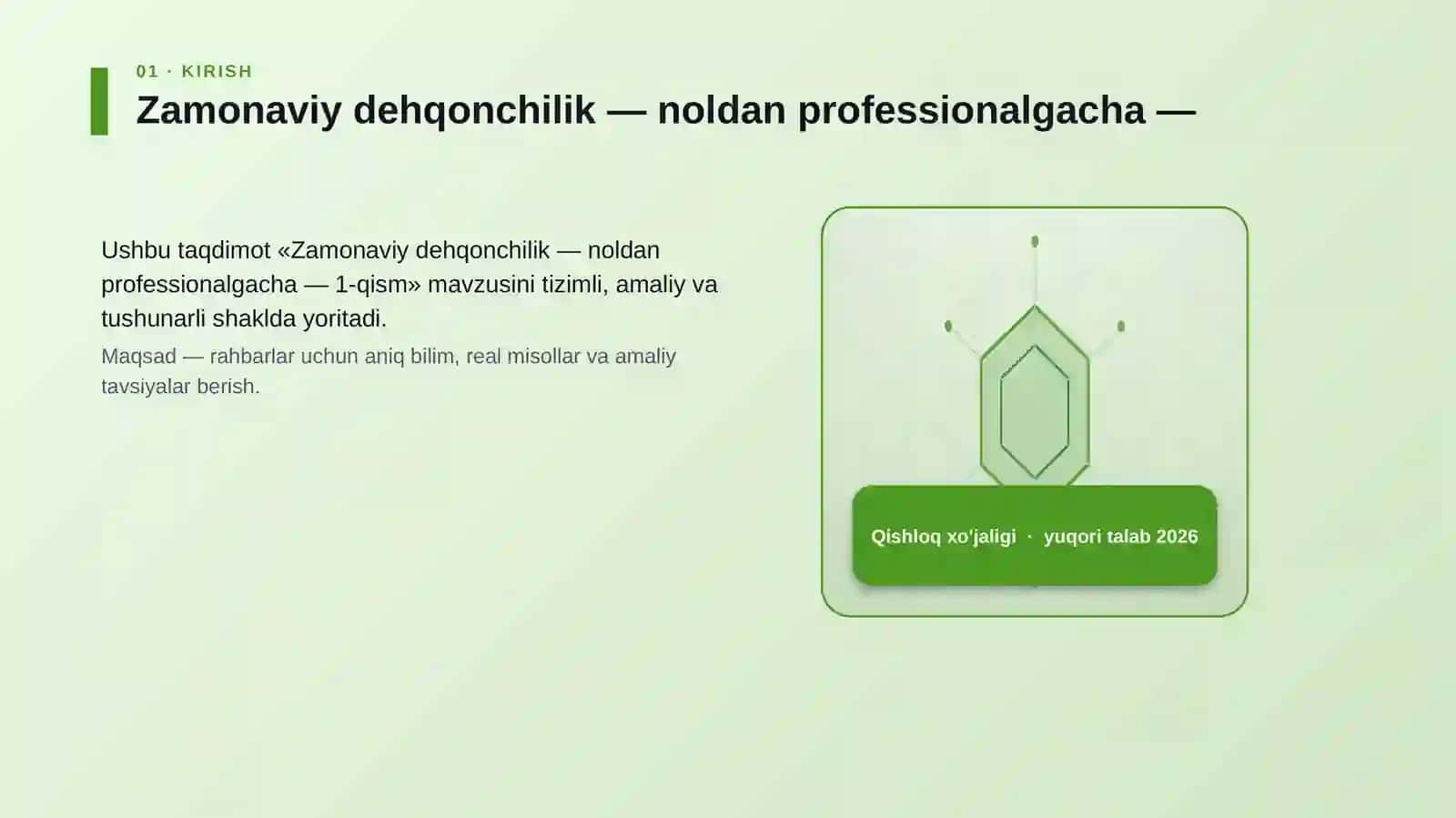 01 · KIRISH

Zamonaviy dehqonchilik — noldan professionalgacha —

Ushbu taqdimot «Zamonaviy dehqonchilik — noldan professionalgacha — 1-qism» mavzusini tizimli, amaliy va tushunarli shaklda yoritadi.

Maqsad — rahbarlar uchun aniq bilim, real misollar va amaliy tavsiyalar berish.

Qishloq xo'jaligi · yuqori talab 2026